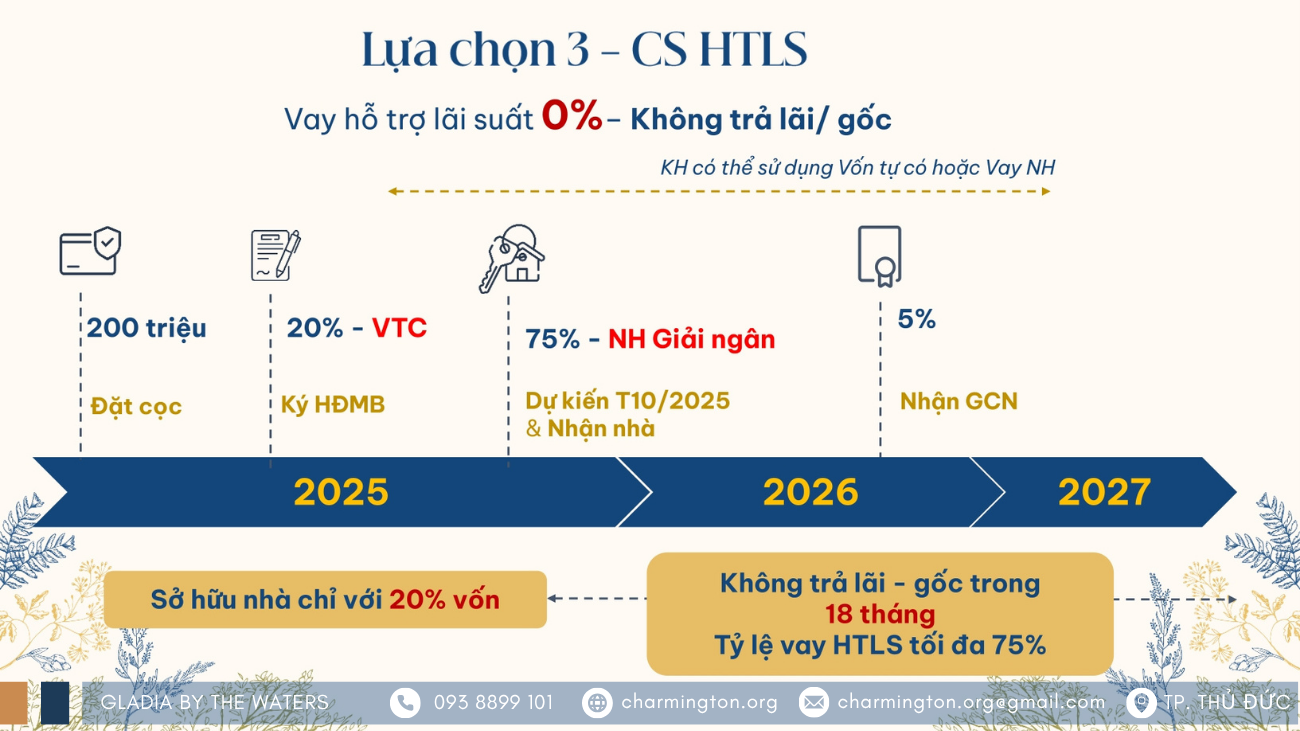 Lựa chọn 3 - CS HTLS

Vay hỗ trợ lãi suất 0%– Không trả lãi/ gốc

KH có thể sử dụng Vốn tự có hoặc Vay NH

200 triệu

Đặt cọc

20% - VTC

Ký HĐMB

75% - NH Giải ngân

Dự kiến T10/2025 & Nhận nhà

5%

Nhận GCN

2025

2026

2027

Sở hữu nhà chỉ với 20% vốn

Không trả lãi - gốc trong 18 tháng Tỷ lệ vay HTLS tối đa 75%

GLADIA BY THE WATERS

093 8899 101

charmington.org

charmington.org@gmail.com

TP. THỦ ĐỨC